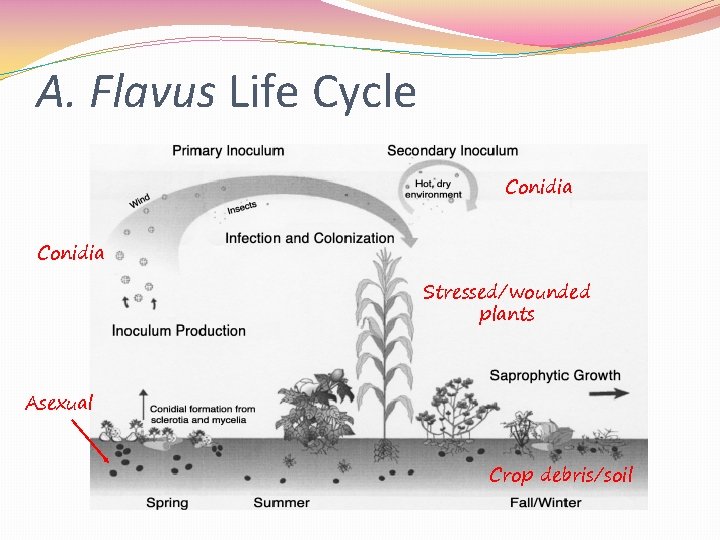 A. Flavus Life Cycle

Primary Inoculum

Secondary Inoculum

Hot, dry environment

Conidia

Wind

Insects

Infection and Colonization

Conidia

Stressed/wounded plants

Inoculum Production

Saprophytic Growth

Asexual

Conidial formation from sclerotia and mycelia

Crop debris/soil

Spring

Summer

Fall/Winter